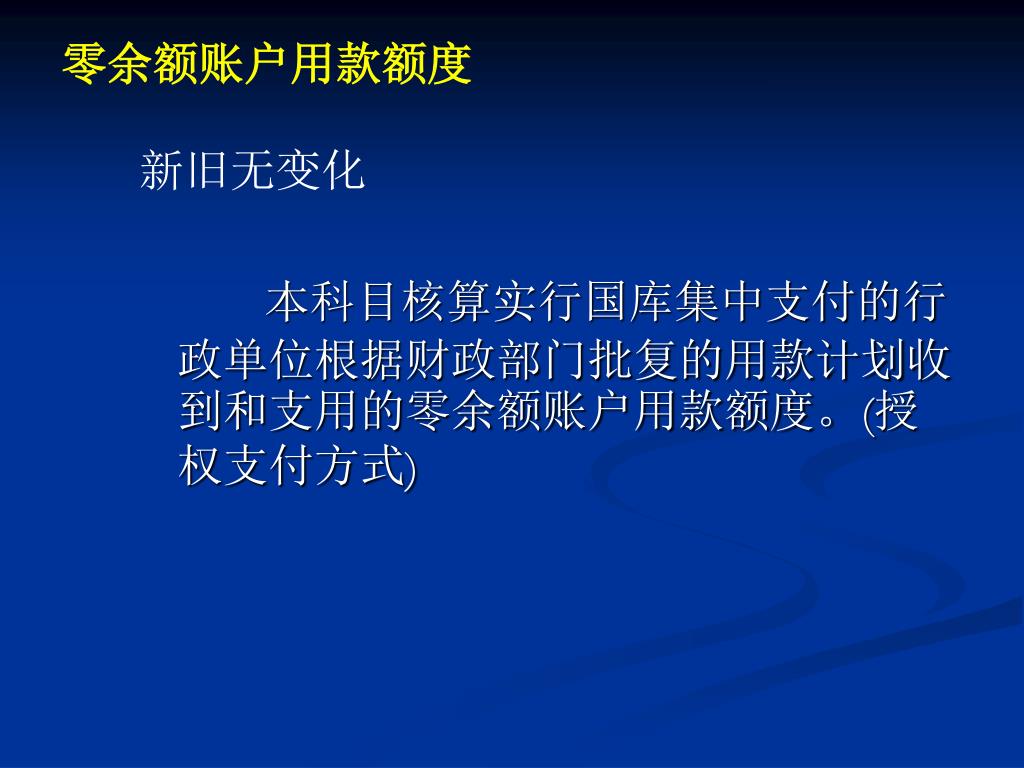 零余额账户用款额度

新旧无变化

本科目核算实行国库集中支付的行政单位根据财政部门批复的用款计划收到和支用的零余额账户用款额度。(授权支付方式)